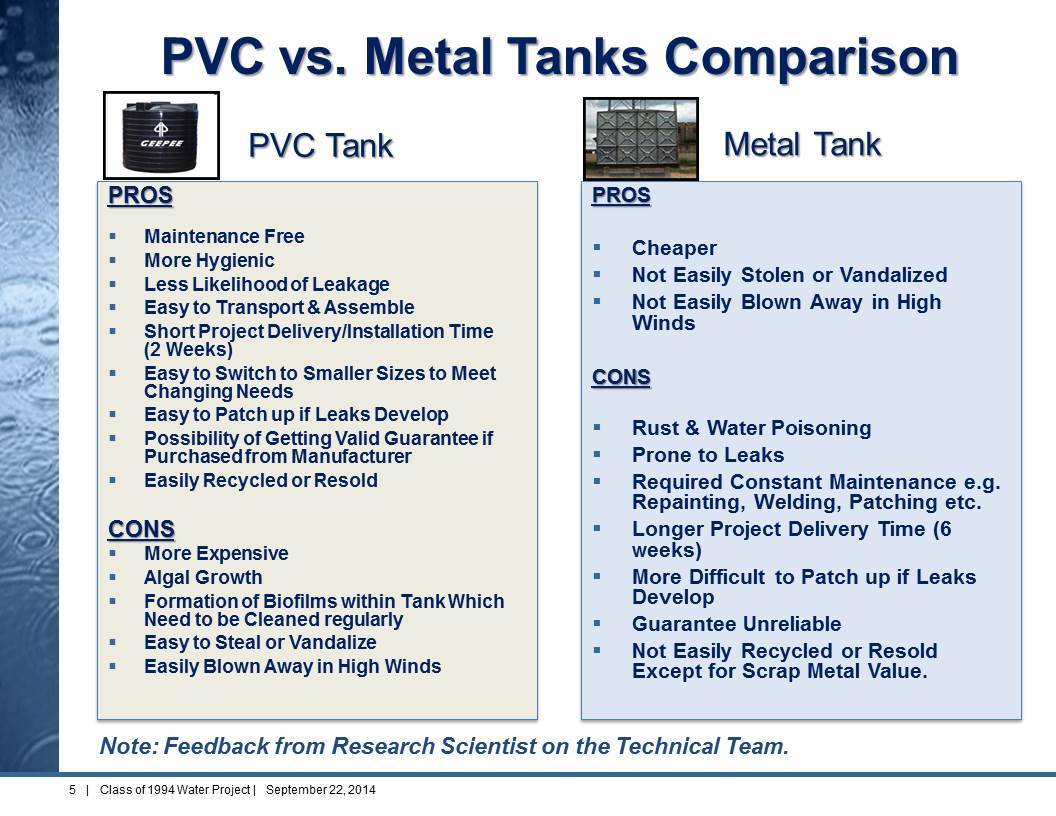 PVC vs. Metal Tanks Comparison

GEEPEE

PVC Tank

PROS

- Maintenance Free
- More Hygienic
- Less Likelihood of Leakage
- Easy to Transport & Assemble
- Short Project Delivery/Installation Time (2 Weeks)
- Easy to Switch to Smaller Sizes to Meet Changing Needs
- Easy to Patch up if Leaks Develop
- Possibility of Getting Valid Guarantee if Purchased from Manufacturer
- Easily Recycled or Resold

CONS

- More Expensive
- Algal Growth
- Formation of Biofilms within Tank Which Need to be Cleaned regularly
- Easy to Steal or Vandalize
- Easily Blown Away in High Winds

Metal Tank

PROS

- Cheaper
- Not Easily Stolen or Vandalized
- Not Easily Blown Away in High Winds

CONS

- Rust & Water Poisoning
- Prone to Leaks
- Required Constant Maintenance e.g. Repainting, Welding, Patching etc.
- Longer Project Delivery Time (6 weeks)
- More Difficult to Patch up if Leaks Develop
- Guarantee Unreliable
- Not Easily Recycled or Resold Except for Scrap Metal Value.

Note: Feedback from Research Scientist on the Technical Team.

5 | Class of 1994 Water Project | September 22, 2014